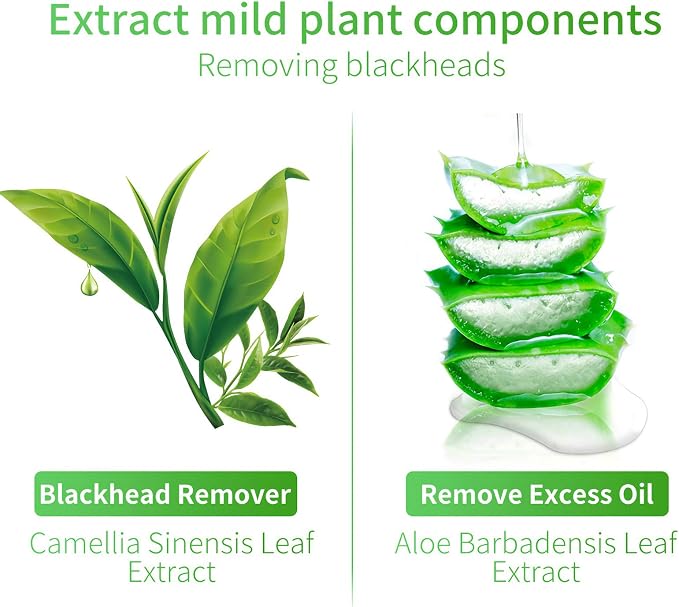 Extract mild plant components
Removing blackheads

Blackhead Remover

Camellia Sinensis Leaf Extract

Remove Excess Oil

Aloe Barbadensis Leaf Extract